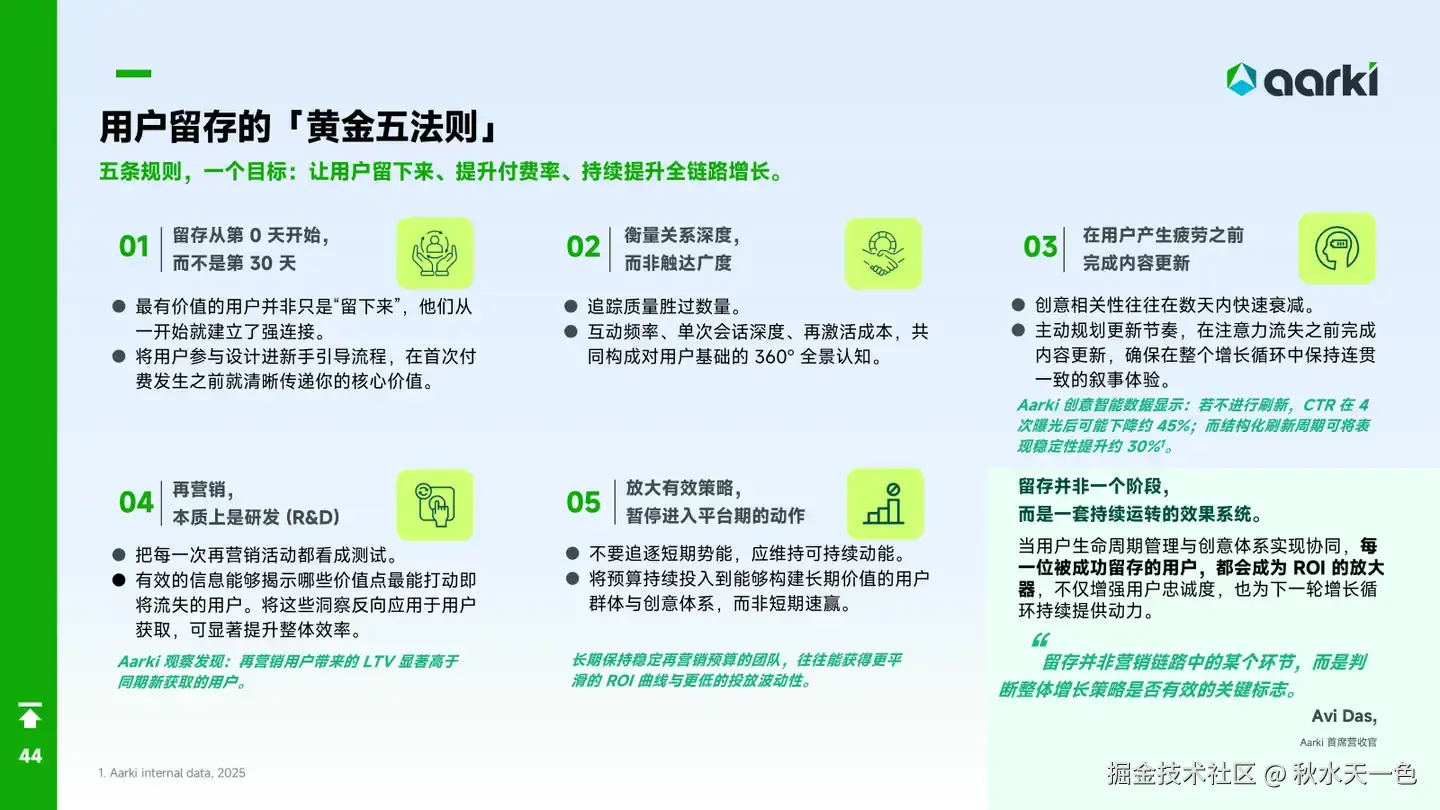 aarki

用户留存的「黄金五法则」

五条规则，一个目标：让用户留下来、提升付费率、持续提升全链路增长。

01 留存从第 0 天开始，而不是第 30 天

● 最有价值的用户并非只是“留下来”，他们从一开始就建立了强连接。
● 将用户参与设计进新手引导流程，在首次付费发生之前就清晰传递你的核心价值。

02 衡量关系深度，而非触达广度

● 追踪质量胜过数量。
● 互动频率、单次会话深度、再激活成本，共同构成对用户基础的 360° 全景认知。

03 在用户产生疲劳之前完成内容更新

● 创意相关性往往在数天内快速衰减。
● 主动规划更新节奏，在注意力流失之前完成内容更新，确保在整个增长循环中保持连贯一致的叙事体验。

Aarki 创意智能数据显示：若不进行刷新，CTR 在 4 次曝光后可能下降约 45%；而结构化刷新周期可将表现稳定性提升约 30%¹。

04 再营销，本质上是研发 (R&D)

● 把每一次再营销活动都看成测试。
● 有效的信息能够揭示哪些价值点最能打动即将流失的用户。将这些洞察反向应用于用户获取，可显著提升整体效率。

Aarki 观察发现：再营销用户带来的 LTV 显著高于同期新获取的用户。

05 放大有效策略，暂停进入平台期的动作

● 不要追逐短期势能，应维持可持续动能。
● 将预算持续投入到能够构建长期价值的用户群体与创意体系，而非短期速赢。

长期保持稳定再营销预算的团队，往往能获得更平滑的 ROI 曲线与更低的投放波动性。

留存并非一个阶段，而是一套持续运转的效果系统。

当用户生命周期管理与创意体系实现协同，每一位被成功留存的用户，都会成为 ROI 的放大器，不仅增强用户忠诚度，也为下一轮增长循环持续提供动力。

“ 留存并非营销链路中的某个环节，而是判断整体增长策略是否有效的关键标志。

Avi Das,
Aarki 首席营收官

44

1. Aarki internal data, 2025

掘金技术社区 @ 秋水天一色